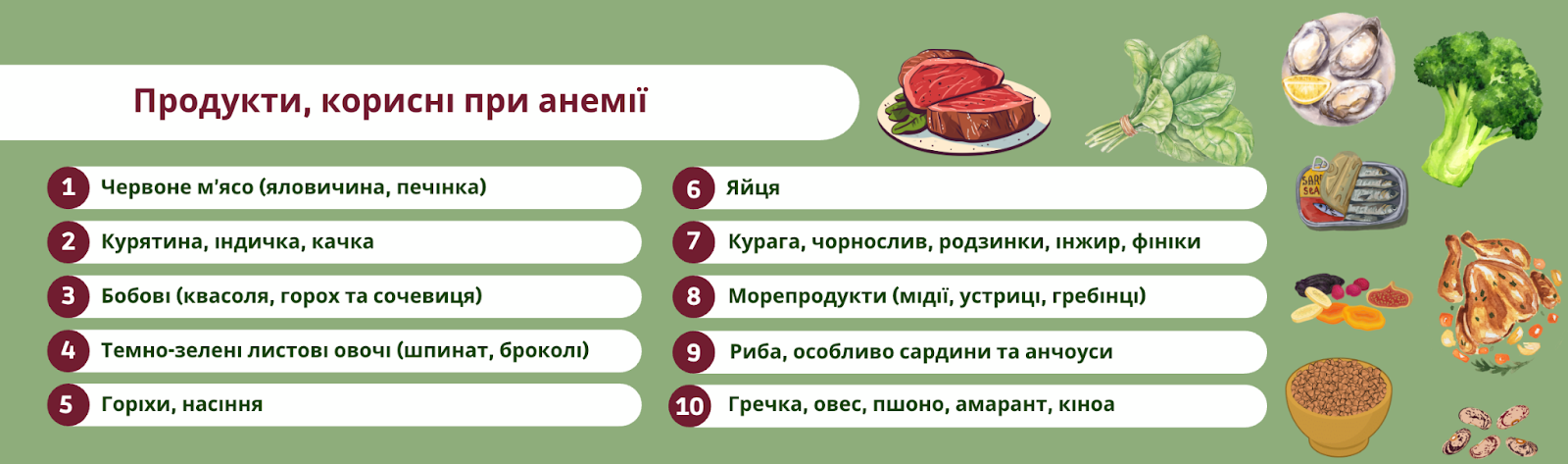 Продукти, корисні при анемії

1 Червоне м'ясо (яловичина, печінка)

2 Курятина, індичка, качка

3 Бобові (квасоля, горох та сочевиця)

4 Темно-зелені листові овочі (шпинат, броколі)

5 Горіхи, насіння

6 Яйця

7 Курага, чорнослив, родзинки, інжир, фініки

8 Морепродукти (мідії, устриці, гребінці)

9 Риба, особливо сардини та анчоуси

10 Гречка, овес, пшоно, амарант, кіноа

SAR
SEA